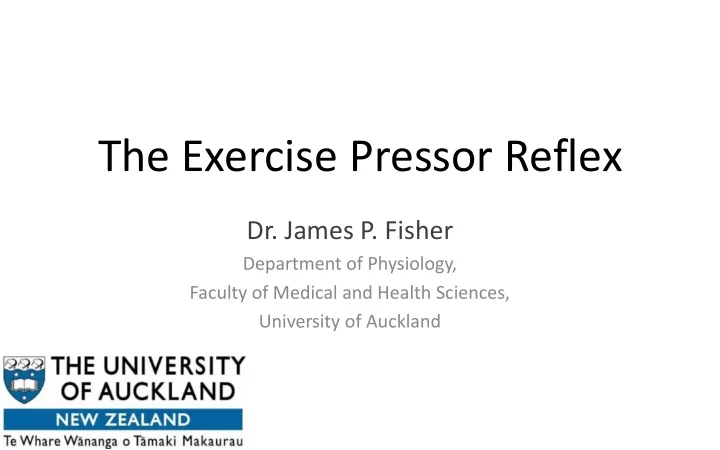 The Exercise Pressor Reflex

Dr. James P. Fisher

Department of Physiology,
Faculty of Medical and Health Sciences,
University of Auckland

THE UNIVERSITY OF AUCKLAND
NEW ZEALAND
Te Whare Wānanga o Tāmaki Makaurau